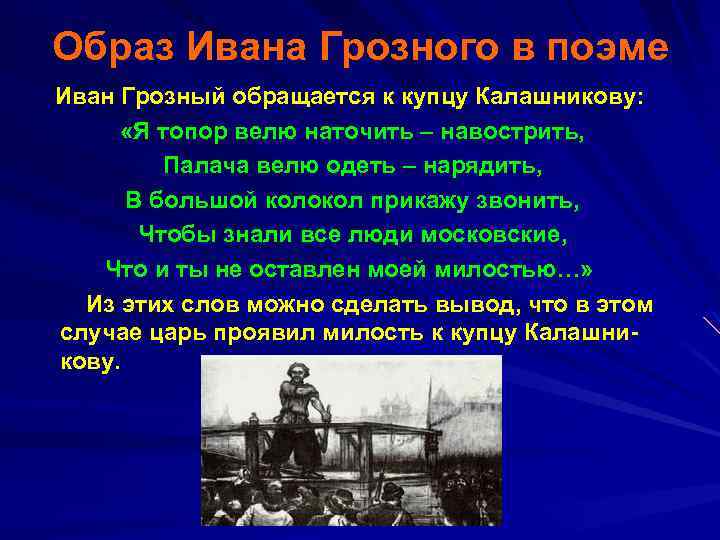 Образ Ивана Грозного в поэме

Иван Грозный обращается к купцу Калашникову:

«Я топор велю наточить – навострить,
Палача велю одеть – нарядить,
В большой колокол прикажу звонить,
Чтобы знали все люди московские,
Что и ты не оставлен моей милостью…»

Из этих слов можно сделать вывод, что в этом случае царь проявил милость к купцу Калашникову.